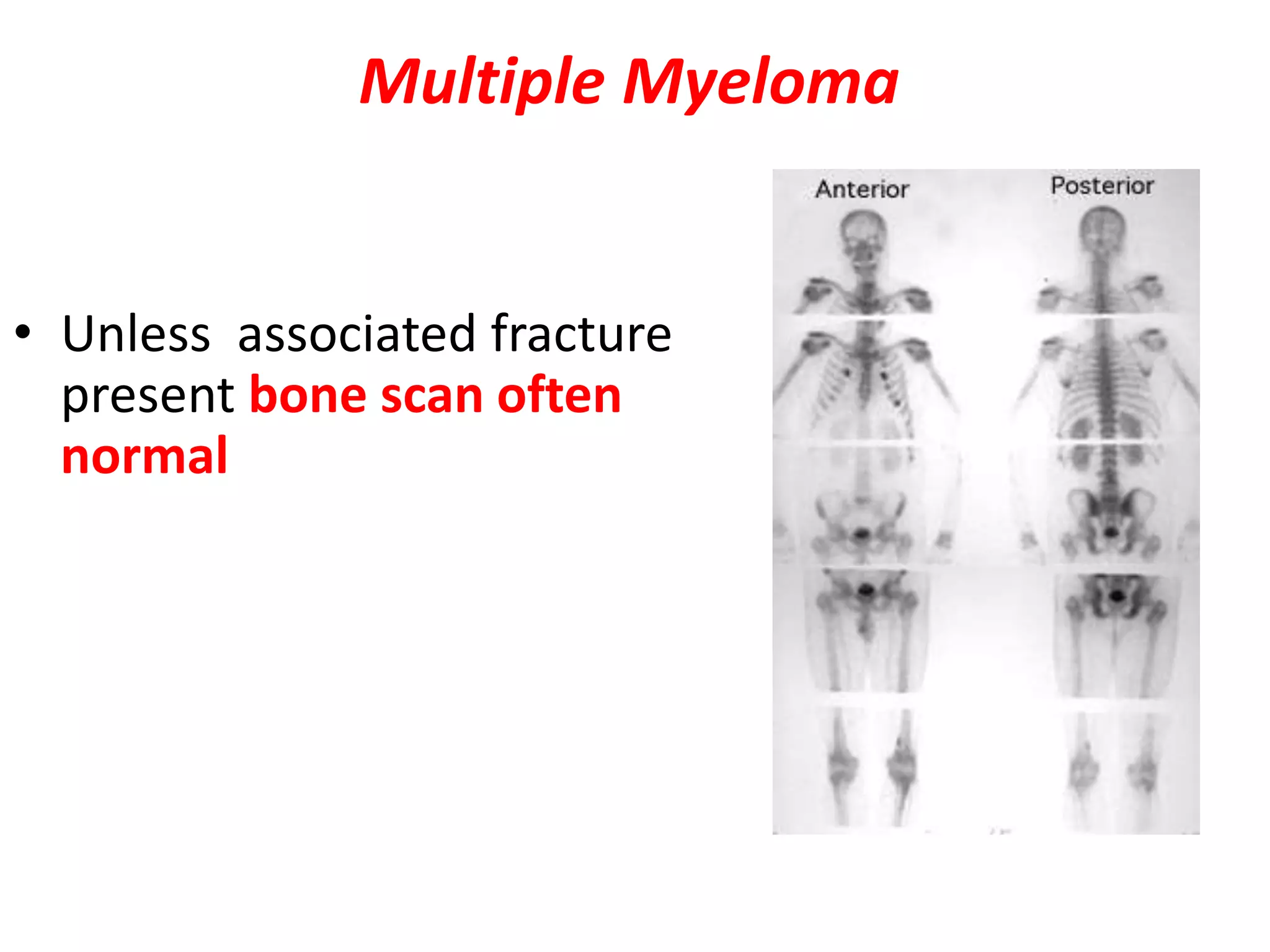 Multiple Myeloma

• Unless associated fracture present bone scan often normal

Anterior

Posterior